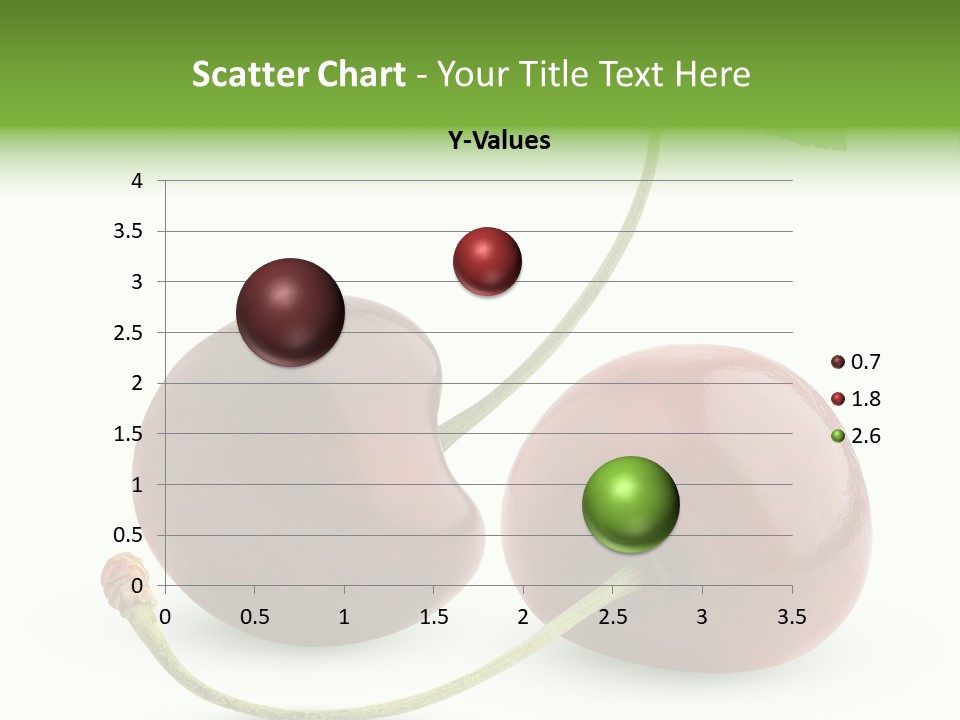 Scatter Chart - Your Title Text Here

Y-Values

4
3.5
3
2.5
2
1.5
1
0.5
0

0 0.5 1 1.5 2 2.5 3 3.5

0.7
1.8
2.6